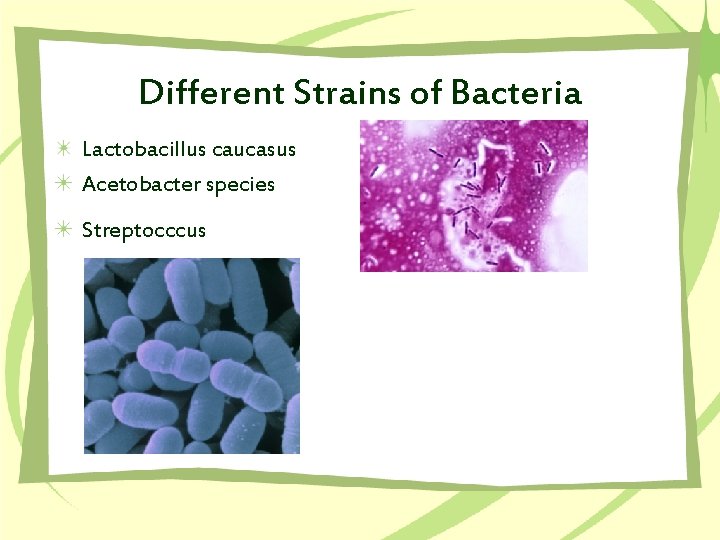 Different Strains of Bacteria

Lactobacillus caucasus
Acetobacter species
Streptocccus